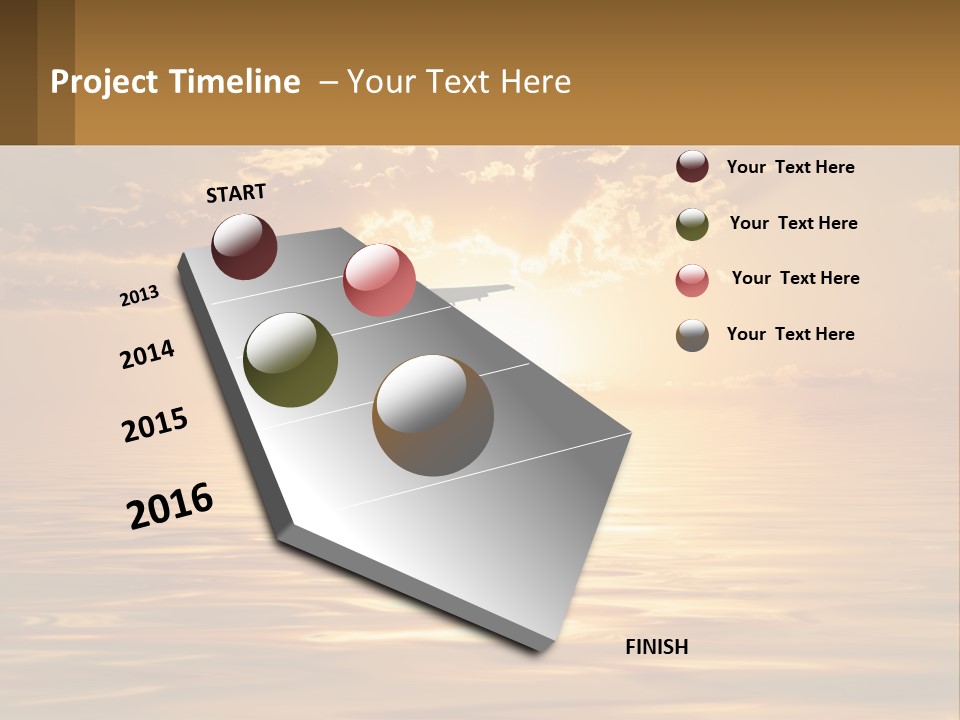 Project Timeline – Your Text Here

START

2013

2014

2015

2016

FINISH

Your Text Here

Your Text Here

Your Text Here

Your Text Here